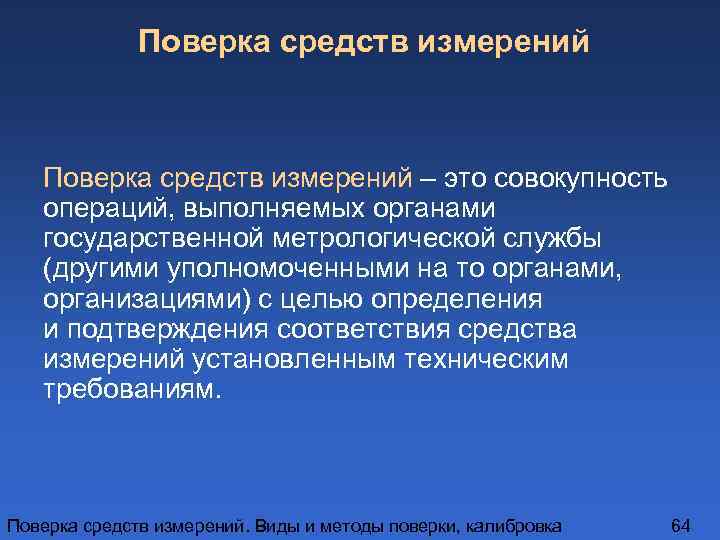 Поверка средств измерений

Поверка средств измерений – это совокупность операций, выполняемых органами государственной метрологической службы (другими уполномоченными на то органами, организациями) с целью определения и подтверждения соответствия средства измерений установленным техническим требованиям.

Поверка средств измерений. Виды и методы поверки, калибровка 64